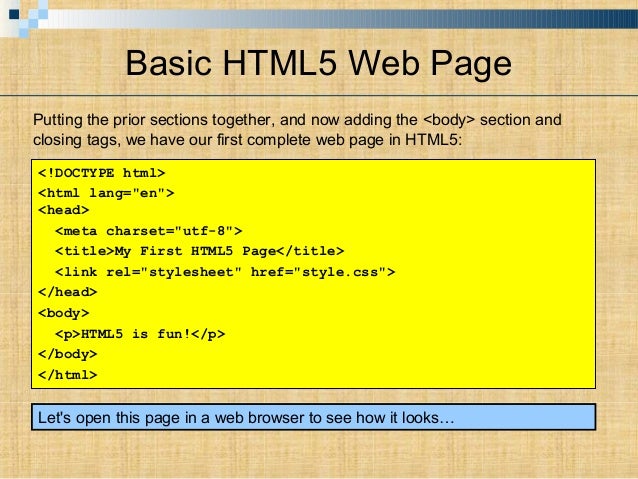 Basic HTML5 Web Page

Putting the prior sections together, and now adding the <body> section and closing tags, we have our first complete web page in HTML5:

<!DOCTYPE html>
<html lang="en">
<head>
  <meta charset="utf-8">
  <title>My First HTML5 Page</title>
  <link rel="stylesheet" href="style.css">
</head>
<body>
  <p>HTML5 is fun!</p>
</body>
</html>

Let's open this page in a web browser to see how it looks…